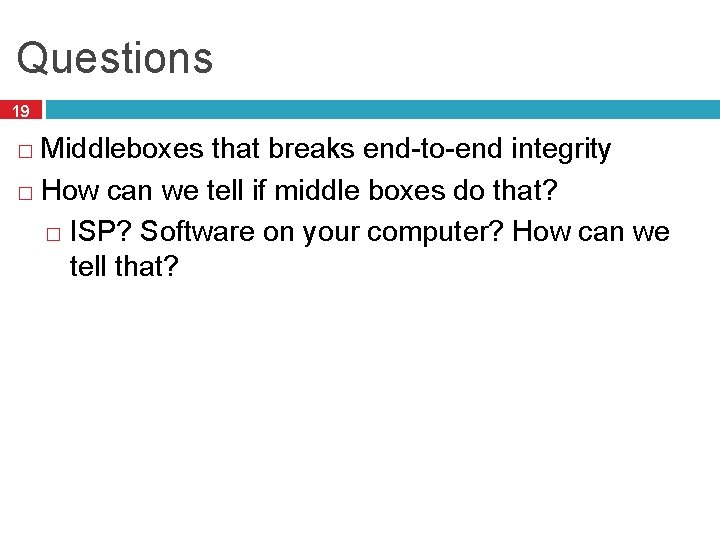 Questions

19

□ Middleboxes that breaks end-to-end integrity
□ How can we tell if middle boxes do that?
□ ISP? Software on your computer? How can we tell that?